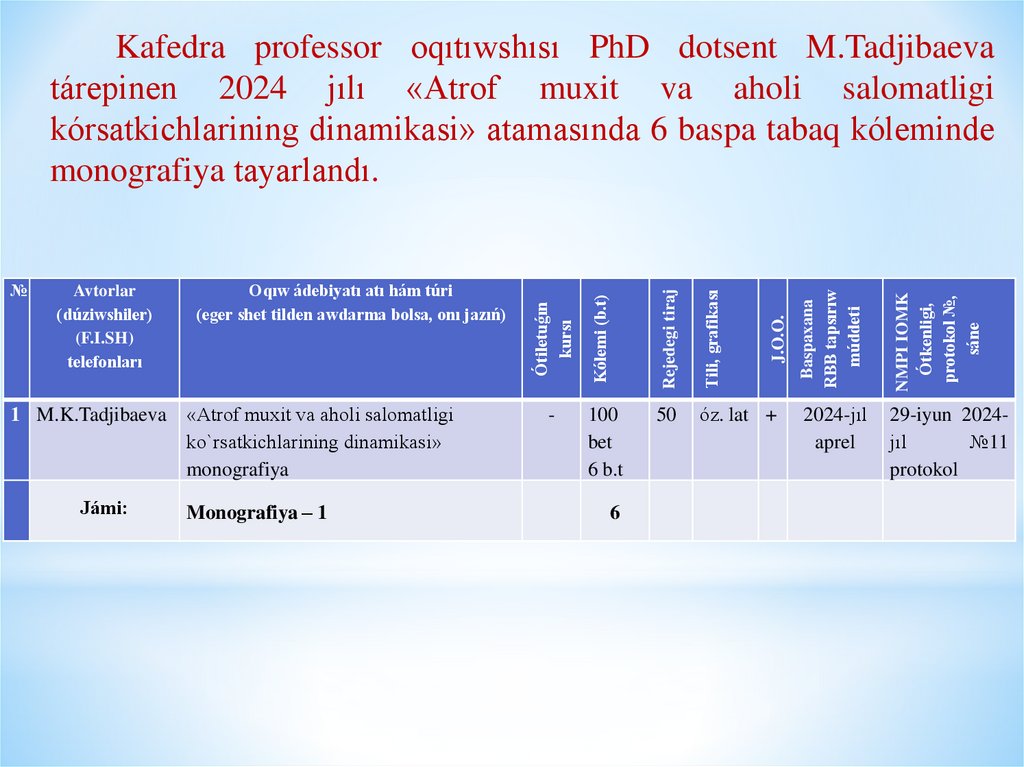 Kafedra professor oqıtıwshısı PhD dotsent M.Tadjibaeva tárepinen 2024 jılı «Atrof muxit va aholi salomatligi kórsatkichlarining dinamikasi» atamasında 6 baspa tabaq kóleminde monografiya tayarlandı.

| № | Avtorlar (dúziwshiler) (F.I.SH) telefonları | Oqıw ádebiyatı atı hám túri (eger shet tilden awdarma bolsa, onı jazıń) | Ótiletuǵın kursı | Kólemi (b.t) | Rejedegi tiraj | Tili, grafikası | J.O.O. | Baspaxana RBB tapsırıw múddeti | NMPI IOMK Ótkenligi, protokol №, sáne |
|---|---|---|---|---|---|---|---|---|---|
| 1 | M.K.Tadjibaeva | «Atrof muxit va aholi salomatligi ko`rsatkichlarining dinamikasi» monografiya | - | 100 bet 6 b.t | 50 | óz. lat | + | 2024-jıl aprel | 29-iyun 2024-jıl №11 protokol |
| | Jámi: | Monografiya – 1 | | 6 | | | | | |